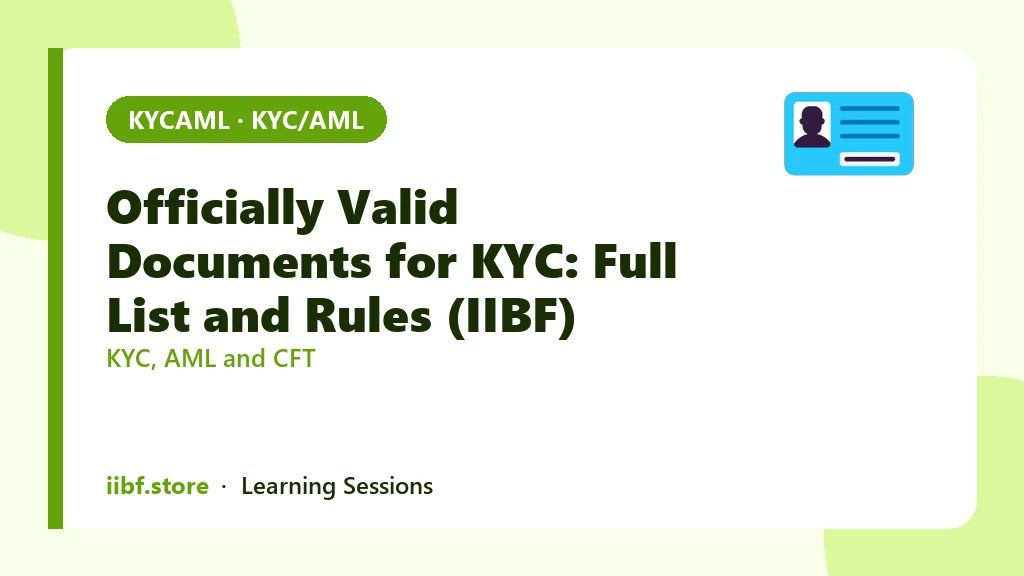 KYCAML · KYC/AML

Officially Valid Documents for KYC: Full List and Rules (IIBF)

KYC, AML and CFT

iibf.store · Learning Sessions